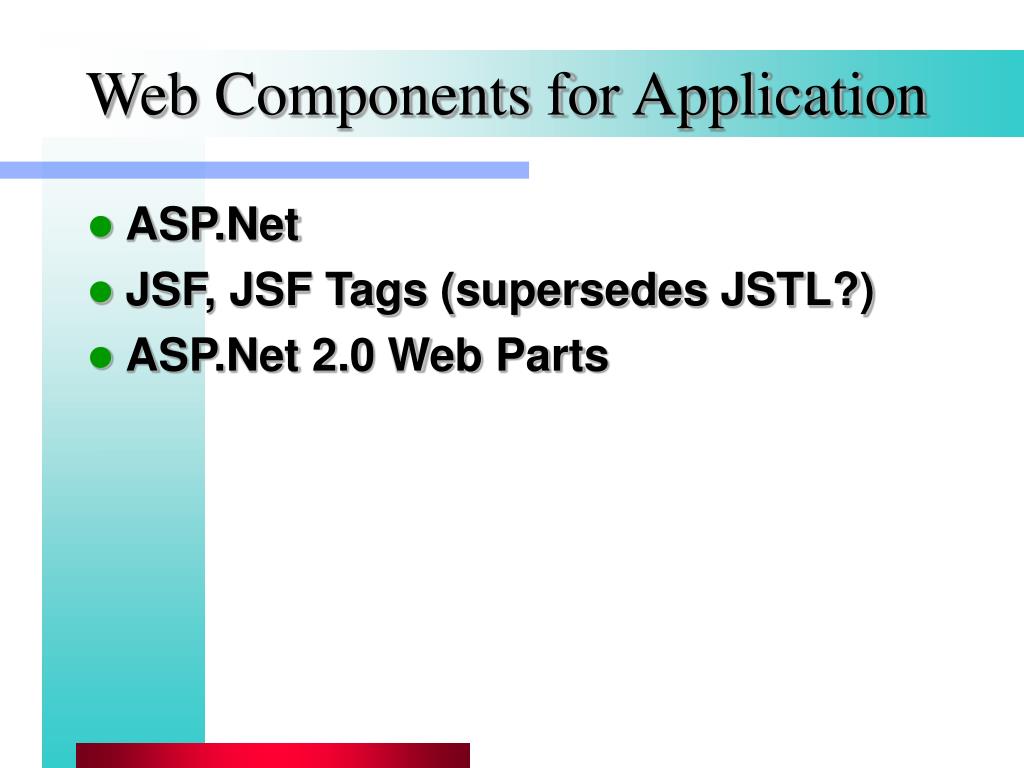 Web Components for Application

- ASP.Net
- JSF, JSF Tags (supersedes JSTL?)
- ASP.Net 2.0 Web Parts